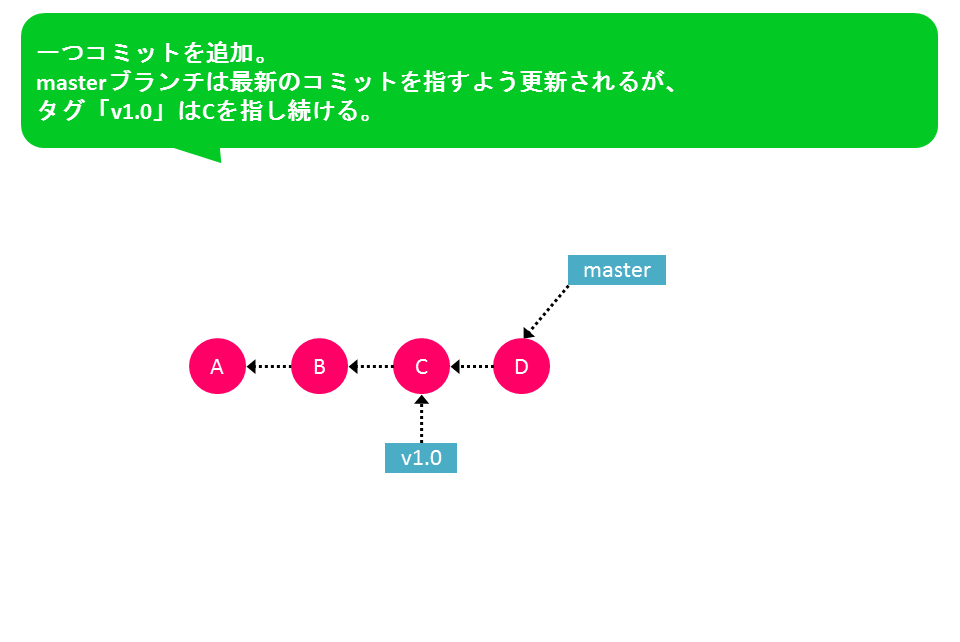 一つコミットを追加。
masterブランチは最新のコミットを指すよう更新されるが、
タグ「v1.0」はCを指し続ける。

master

A B C D

v1.0